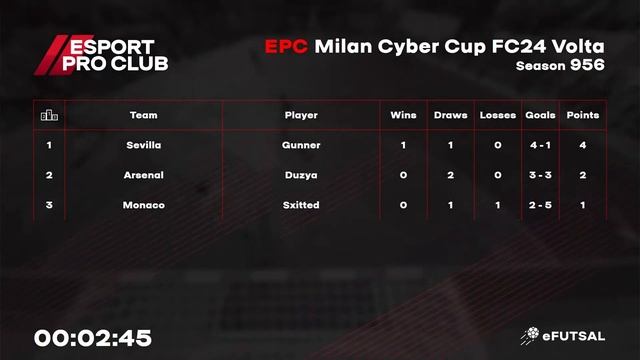 ESPORT PRO CLUB

EPC Milan Cyber Cup FC24 Volta
Season 956

| | Team | Player | Wins | Draws | Losses | Goals | Points |
|---|---|---|---|---|---|---|---|
| 1 | Sevilla | Gunner | 1 | 1 | 0 | 4 - 1 | 4 |
| 2 | Arsenal | Duzya | 0 | 2 | 0 | 3 - 3 | 2 |
| 3 | Monaco | Sxitted | 0 | 1 | 1 | 2 - 5 | 1 |

00:02:45

eFUTSAL